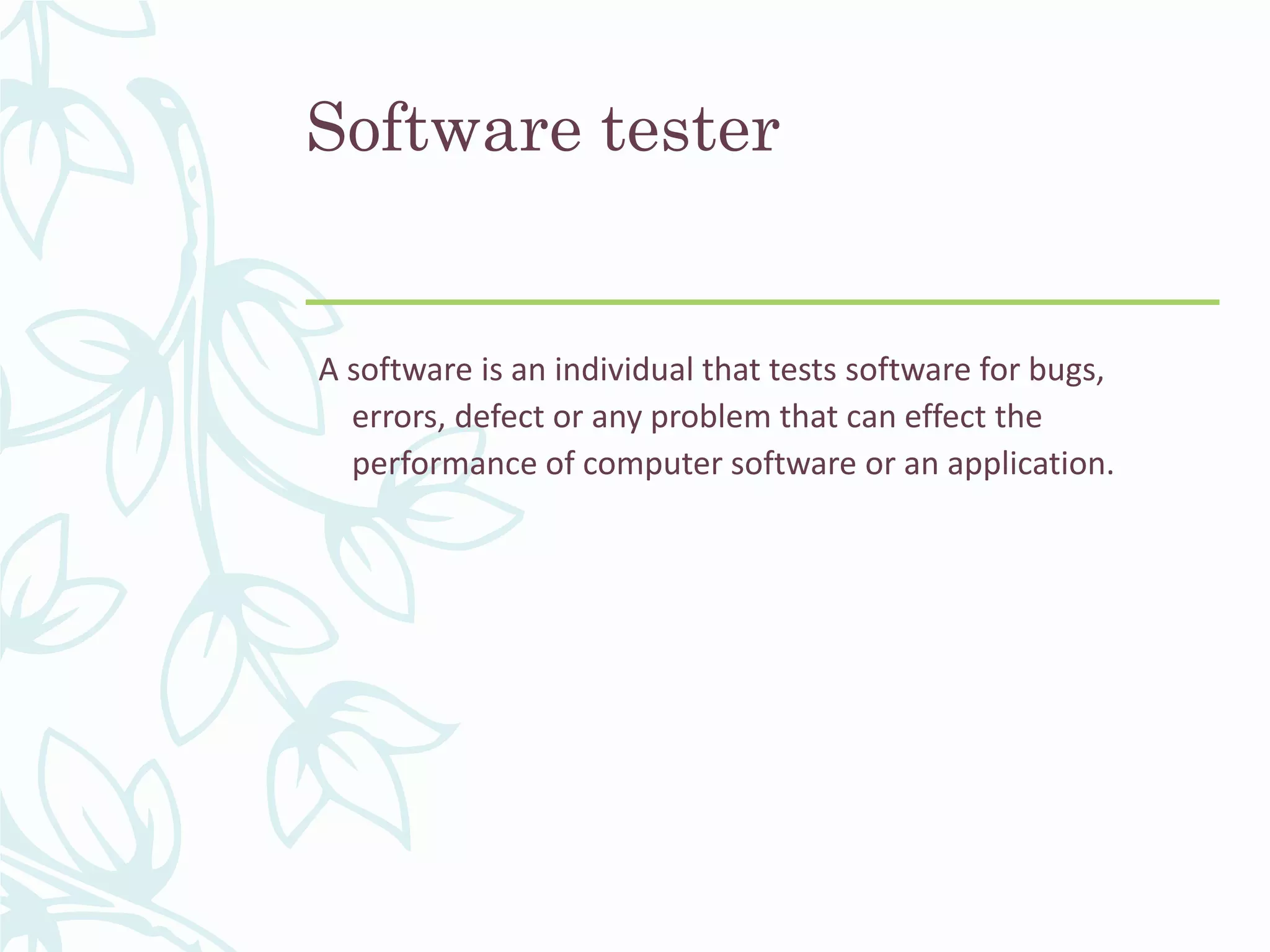 Software tester

A software is an individual that tests software for bugs, errors, defect or any problem that can effect the performance of computer software or an application.